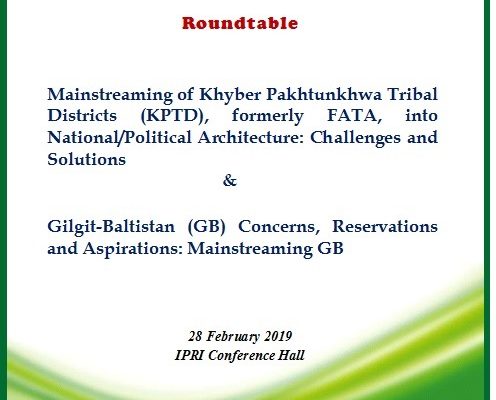 Roundtable

Mainstreaming of Khyber Pakhtunkhwa Tribal Districts (KPTD), formerly FATA, into National/Political Architecture: Challenges and Solutions

&

Gilgit-Baltistan (GB) Concerns, Reservations and Aspirations: Mainstreaming GB

28 February 2019
IPRI Conference Hall